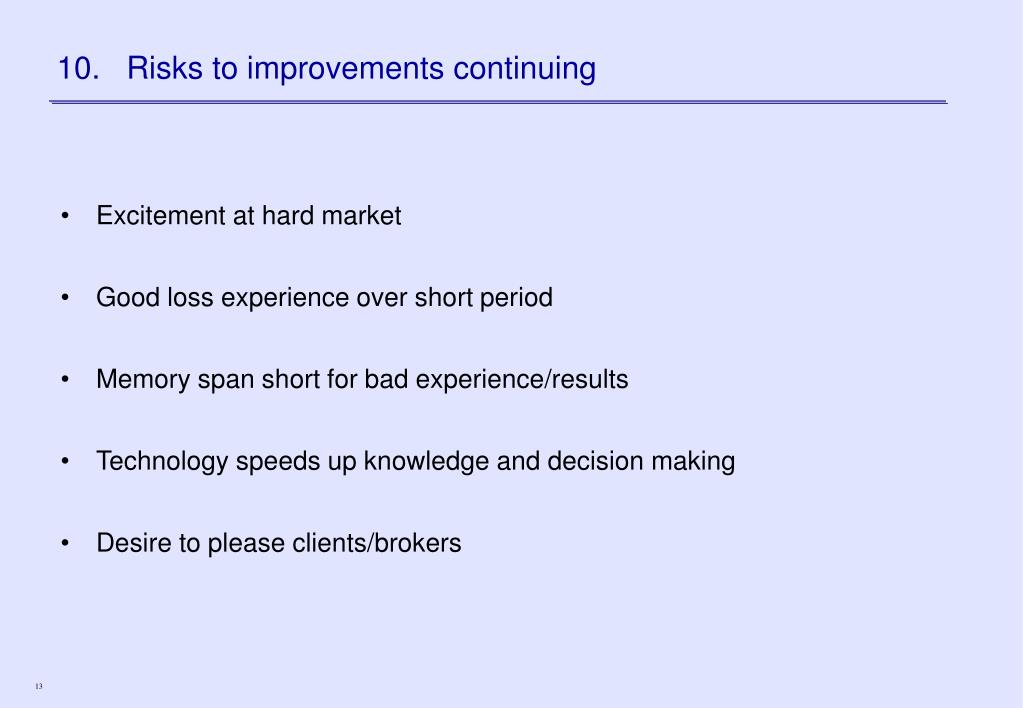 10. Risks to improvements continuing

• Excitement at hard market

• Good loss experience over short period

• Memory span short for bad experience/results

• Technology speeds up knowledge and decision making

• Desire to please clients/brokers

13